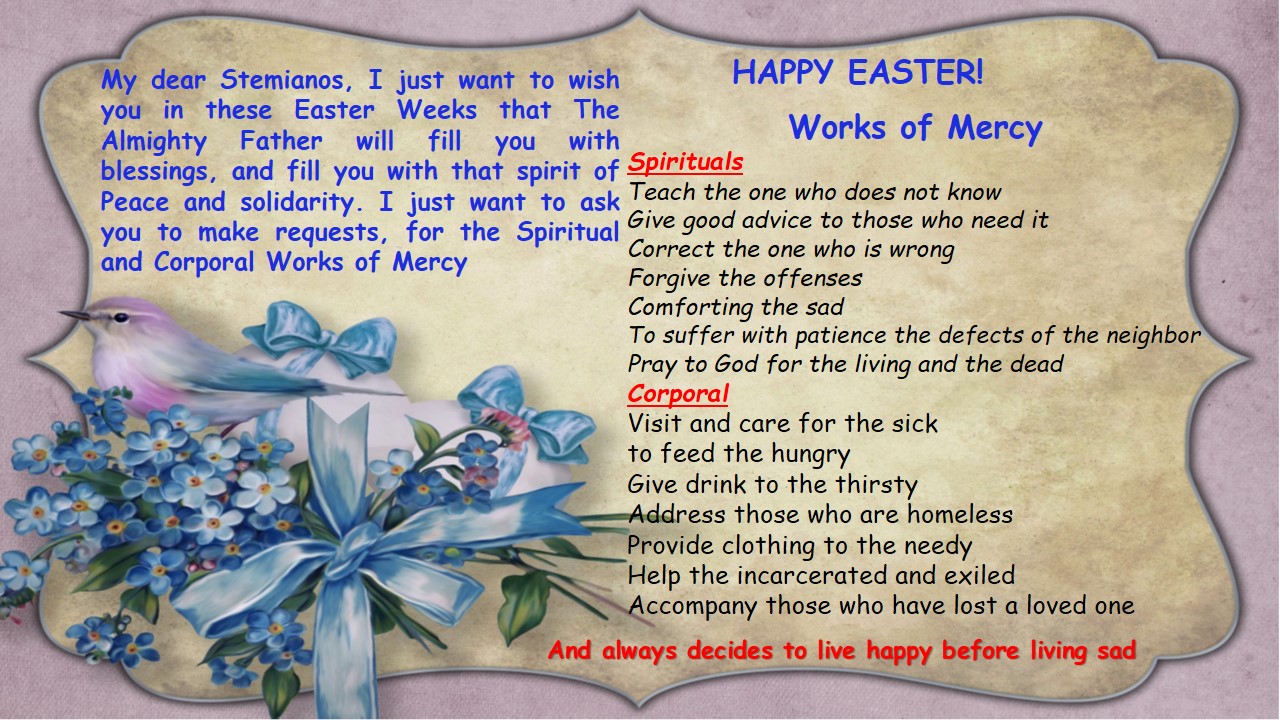 My dear Stemianos, I just want to wish you in these Easter Weeks that The Almighty Father will fill you with blessings, and fill you with that spirit of Peace and solidarity. I just want to ask you to make requests, for the Spiritual and Corporal Works of Mercy

HAPPY EASTER!

Works of Mercy

Spirituals
Teach the one who does not know
Give good advice to those who need it
Correct the one who is wrong
Forgive the offenses
Comforting the sad
To suffer with patience the defects of the neighbor
Pray to God for the living and the dead
Corporal
Visit and care for the sick
to feed the hungry
Give drink to the thirsty
Address those who are homeless
Provide clothing to the needy
Help the incarcerated and exiled
Accompany those who have lost a loved one

And always decides to live happy before living sad